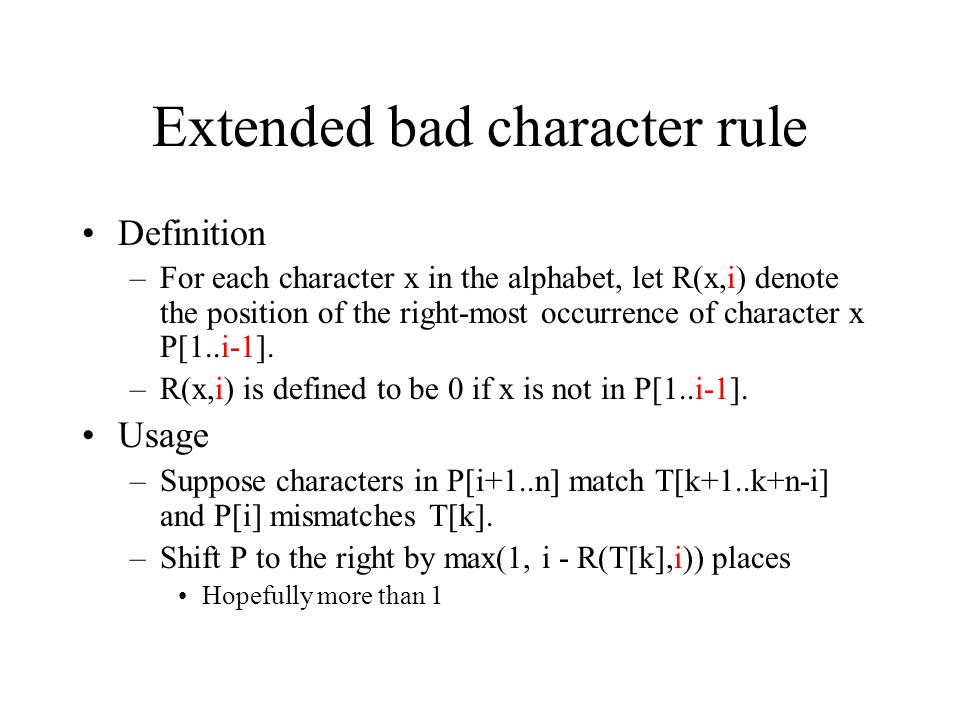 Extended bad character rule

• Definition
– For each character x in the alphabet, let R(x,i) denote the position of the right-most occurrence of character x P[1..i-1].
– R(x,i) is defined to be 0 if x is not in P[1..i-1].

• Usage
– Suppose characters in P[i+1..n] match T[k+1..k+n-i] and P[i] mismatches T[k].
– Shift P to the right by max(1, i - R(T[k],i)) places
• Hopefully more than 1